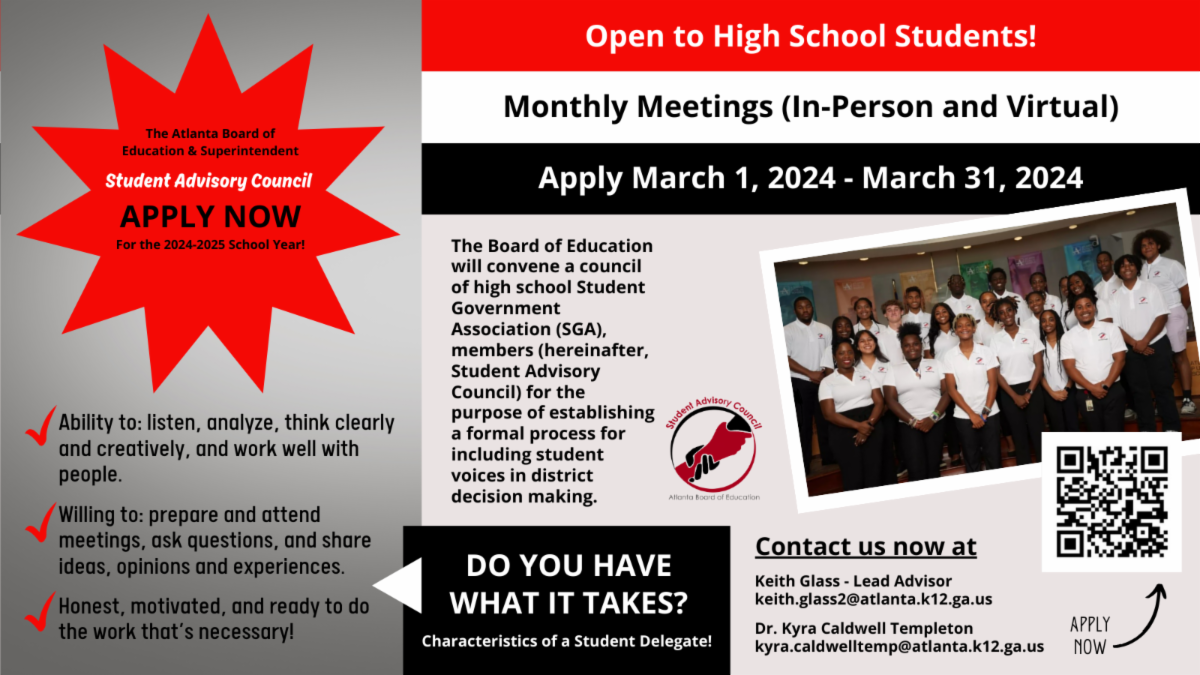 The Atlanta Board of Education & Superintendent

Student Advisory Council

APPLY NOW

For the 2024-2025 School Year!

Ability to: listen, analyze, think clearly and creatively, and work well with people.

Willing to: prepare and attend meetings, ask questions, and share ideas, opinions and experiences.

Honest, motivated, and ready to do the work that's necessary!

Open to High School Students!

Monthly Meetings (In-Person and Virtual)

Apply March 1, 2024 - March 31, 2024

The Board of Education will convene a council of high school Student Government Association (SGA), members (hereinafter, Student Advisory Council) for the purpose of establishing a formal process for including student voices in district decision making.

Student Advisory Council

Atlanta Board of Education

DO YOU HAVE WHAT IT TAKES?

Characteristics of a Student Delegate!

Contact us now at

Keith Glass - Lead Advisor
keith.glass2@atlanta.k12.ga.us

Dr. Kyra Caldwell Templeton
kyra.caldwelltemp@atlanta.k12.ga.us

APPLY NOW